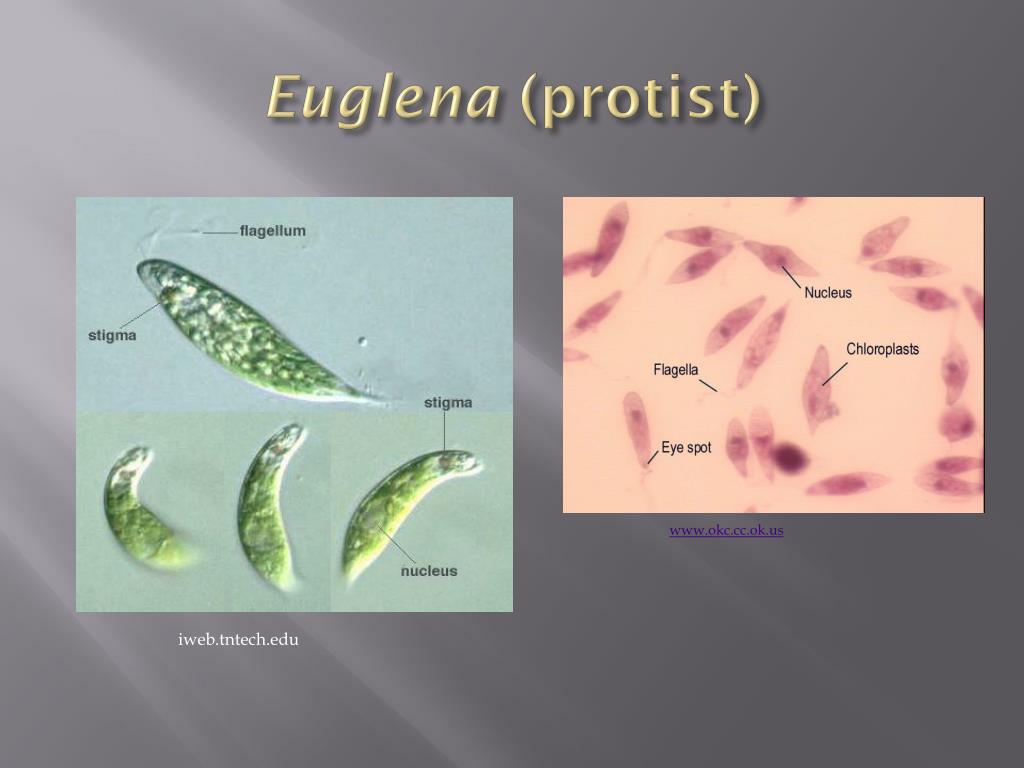 Euglena (protist)

flagellum
stigma
stigma
nucleus

iweb.tntech.edu

Nucleus
Chloroplasts
Flagella
Eye spot

www.okc.cc.ok.us